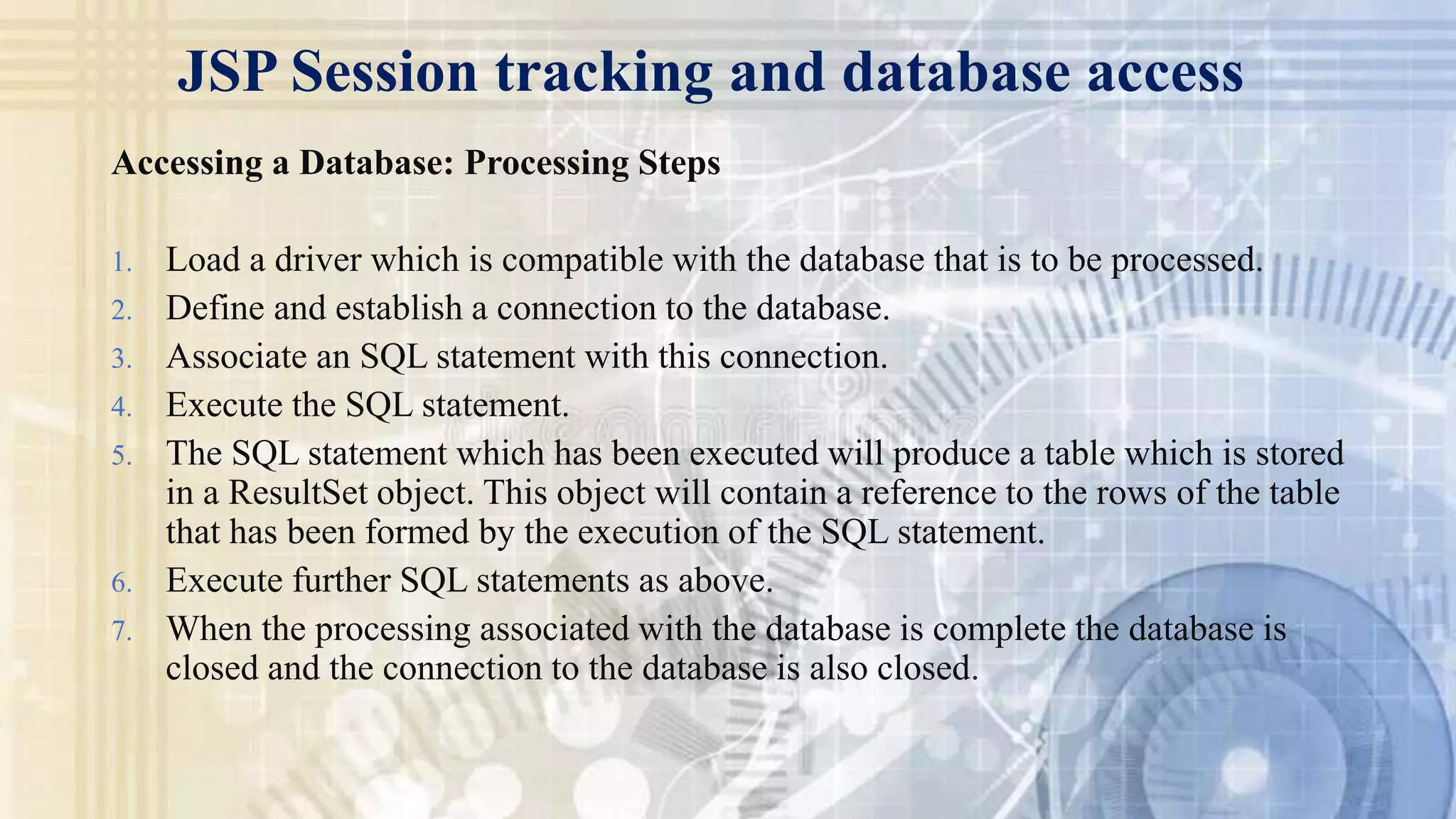 JSP Session tracking and database access

Accessing a Database: Processing Steps

1. Load a driver which is compatible with the database that is to be processed.
2. Define and establish a connection to the database.
3. Associate an SQL statement with this connection.
4. Execute the SQL statement.
5. The SQL statement which has been executed will produce a table which is stored in a ResultSet object. This object will contain a reference to the rows of the table that has been formed by the execution of the SQL statement.
6. Execute further SQL statements as above.
7. When the processing associated with the database is complete the database is closed and the connection to the database is also closed.